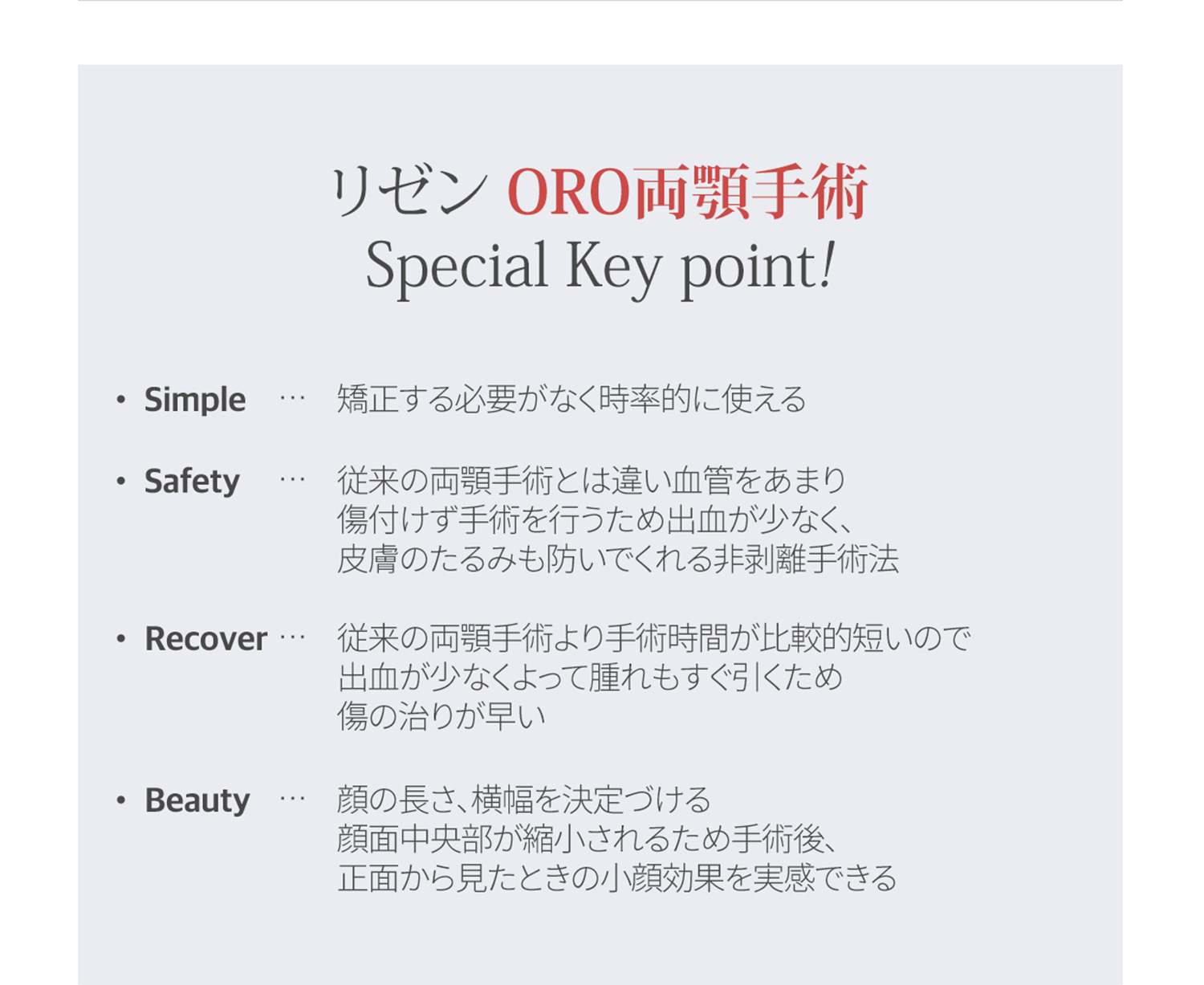 リゼン ORO両顎手術
Special Key point!

• Simple … 矯正する必要がなく時率的に使える

• Safety … 従来の両顎手術とは違い血管をあまり傷付けず手術を行うため出血が少なく、皮膚のたるみも防いでくれる非剥離手術法

• Recover … 従来の両顎手術より手術時間が比較的短いので出血が少なくよって腫れもすぐ引くため傷の治りが早い

• Beauty … 顔の長さ、横幅を決定づける顔面中央部が縮小されるため手術後、正面から見たときの小顔効果を実感できる